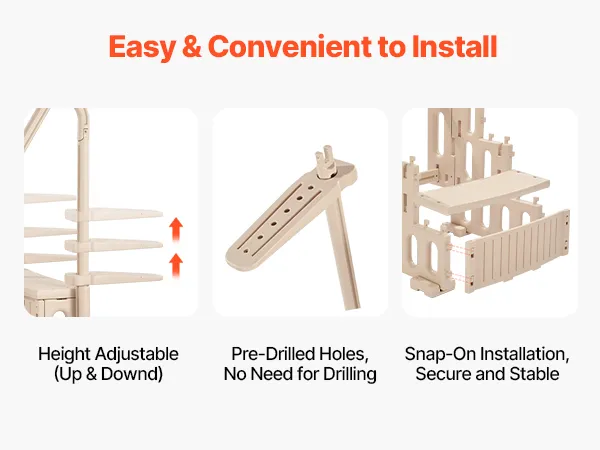 Easy & Convenient to Install

Height Adjustable
(Up & Downd)

Pre-Drilled Holes,
No Need for Drilling

Snap-On Installation,
Secure and Stable